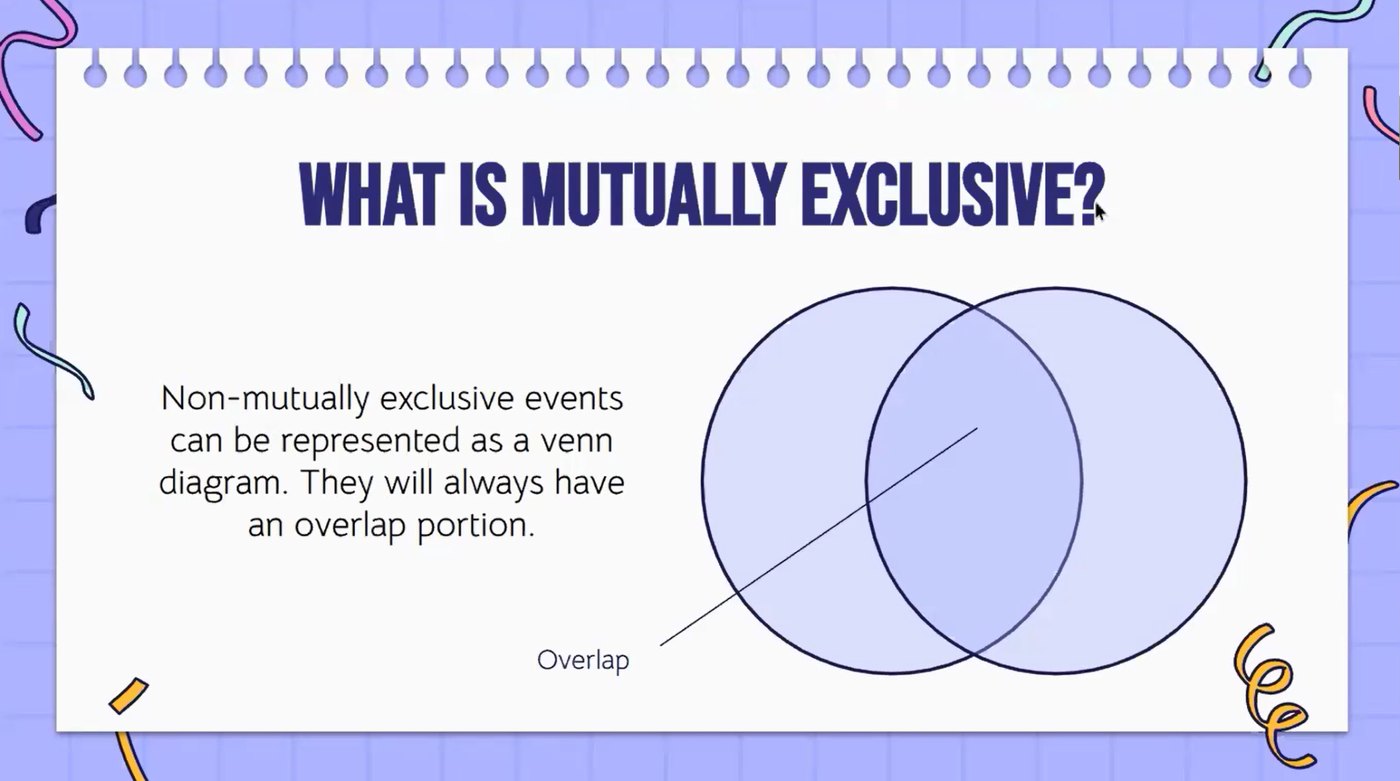 WHAT IS MUTUALLY EXCLUSIVE?

Non-mutually exclusive events can be represented as a venn diagram. They will always have an overlap portion.

Overlap